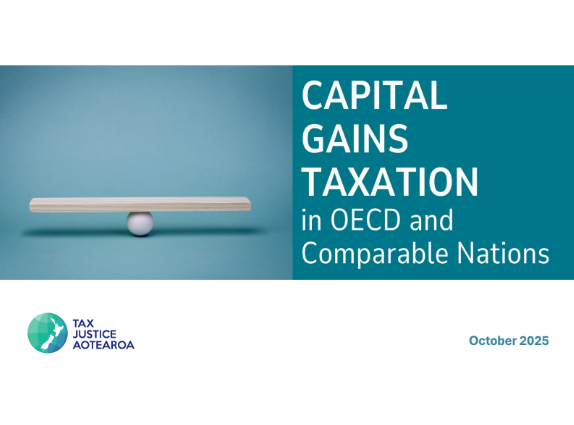 CAPITAL GAINS TAXATION
in OECD and Comparable Nations

TAX JUSTICE AOTEAROA

October 2025